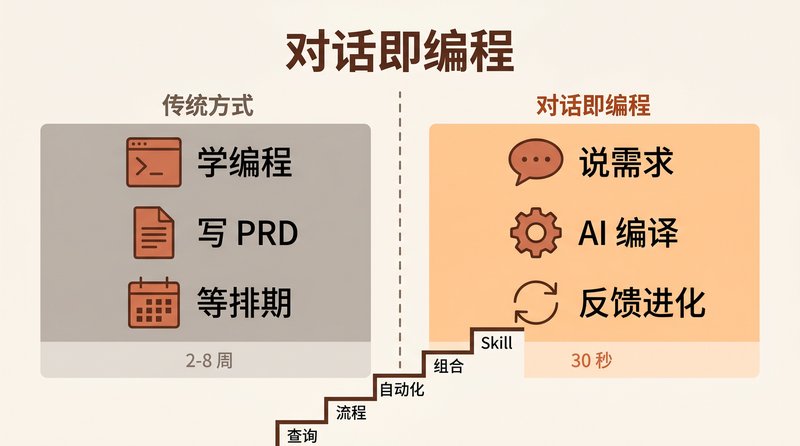 对话即编程

传统方式

学编程

写 PRD

等排期

2-8 周

对话即编程

说需求

AI 编译

反馈进化

30 秒

查询

流程

自动化

组合

Skill